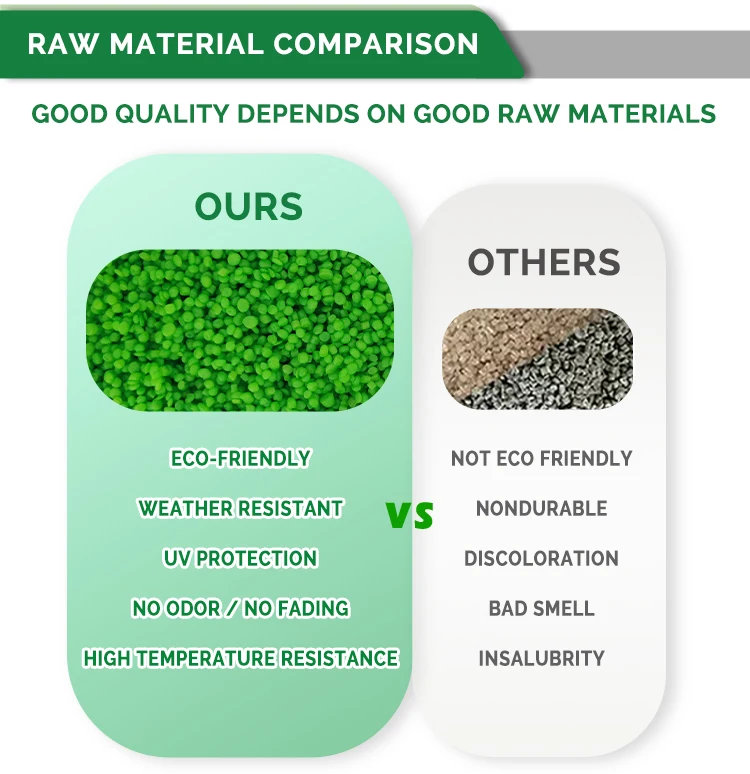 RAW MATERIAL COMPARISON

GOOD QUALITY DEPENDS ON GOOD RAW MATERIALS

OURS

ECO-FRIENDLY
WEATHER RESISTANT
UV PROTECTION
NO ODOR / NO FADING
HIGH TEMPERATURE RESISTANCE

VS

OTHERS

NOT ECO FRIENDLY
NONDURABLE
DISCOLORATION
BAD SMELL
INSALUBRITY